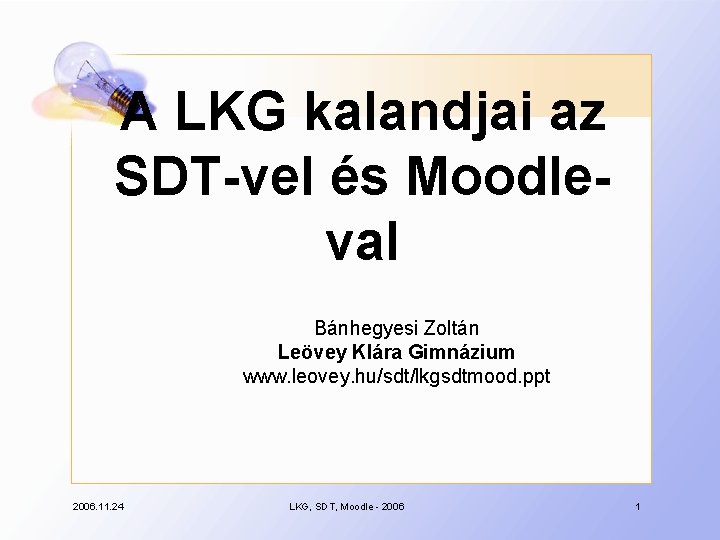 A LKG kalandjai az SDT-vel és Moodle-val

Bánhegyesi Zoltán
Leövey Klára Gimnázium
www.leovey.hu/sdt/lkgsdtmood.ppt

2006.11.24

LKG, SDT, Moodle - 2006

1